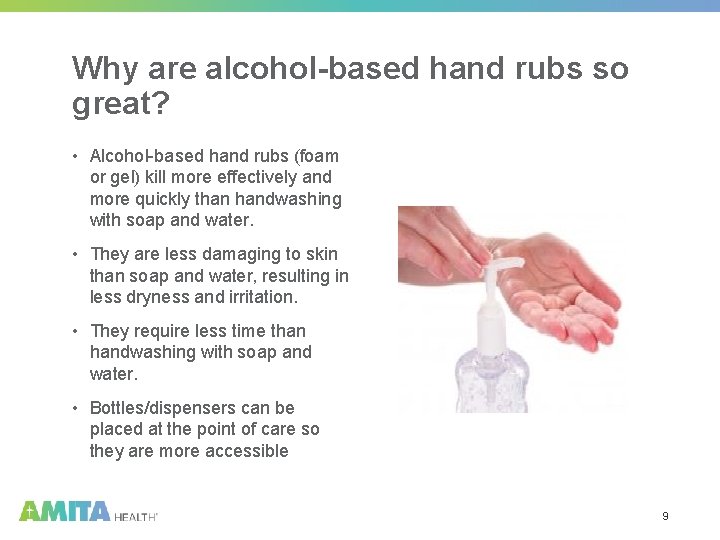 Why are alcohol-based hand rubs so great?

• Alcohol-based hand rubs (foam or gel) kill more effectively and more quickly than handwashing with soap and water.

• They are less damaging to skin than soap and water, resulting in less dryness and irritation.

• They require less time than handwashing with soap and water.

• Bottles/dispensers can be placed at the point of care so they are more accessible

AMITA HEALTH

9